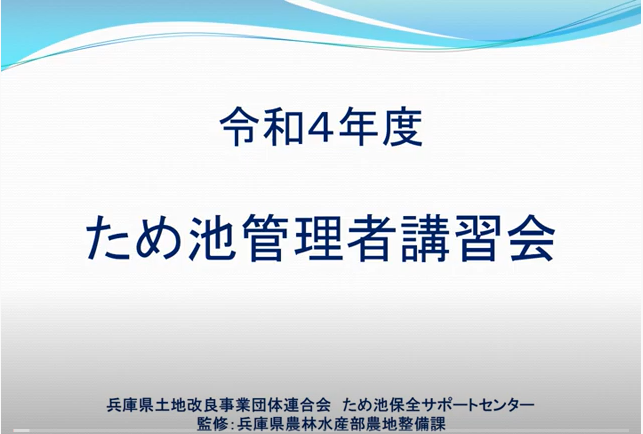 令和4年度

ため池管理者講習会

兵庫県土地改良事業団体連合会　ため池保全サポートセンター
監修：兵庫県農林水産部農地整備課